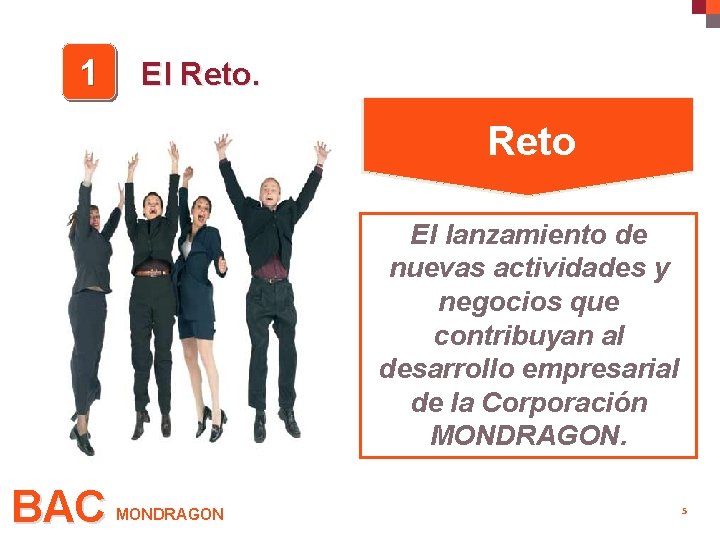 1 El Reto.

Reto

El lanzamiento de nuevas actividades y negocios que contribuyan al desarrollo empresarial de la Corporación MONDRAGON.

BAC MONDRAGON

5